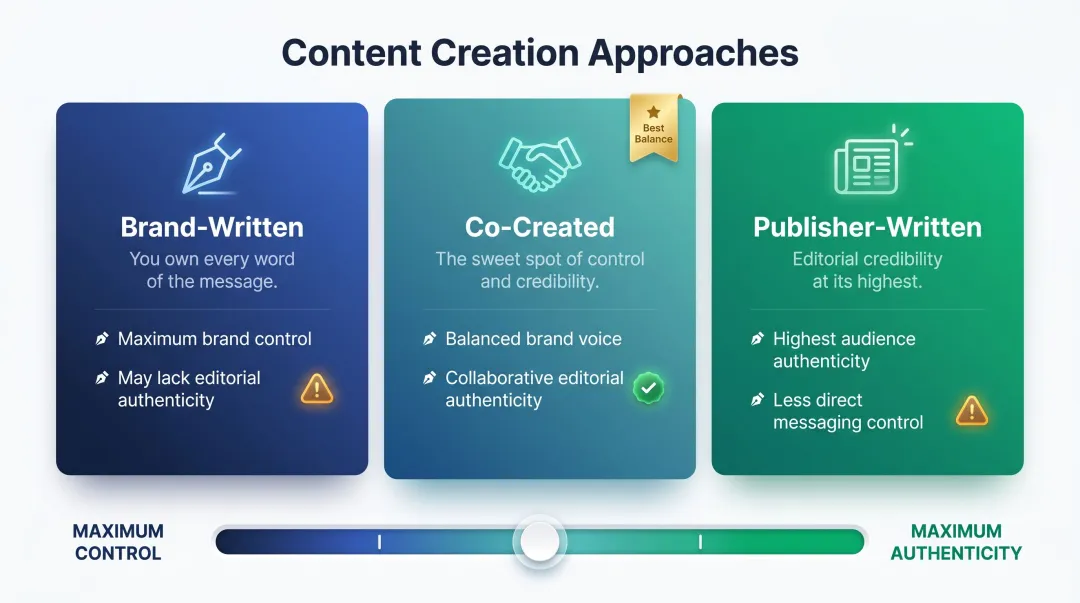 Content Creation Approaches

Brand-Written

You own every word of the message.

Maximum brand control

May lack editorial authenticity

Best Balance

Co-Created

The sweet spot of control and credibility.

Balanced brand voice

Collaborative editorial authenticity

Publisher-Written

Editorial credibility at its highest.

Highest audience authenticity

Less direct messaging control

MAXIMUM CONTROL

MAXIMUM AUTHENTICITY